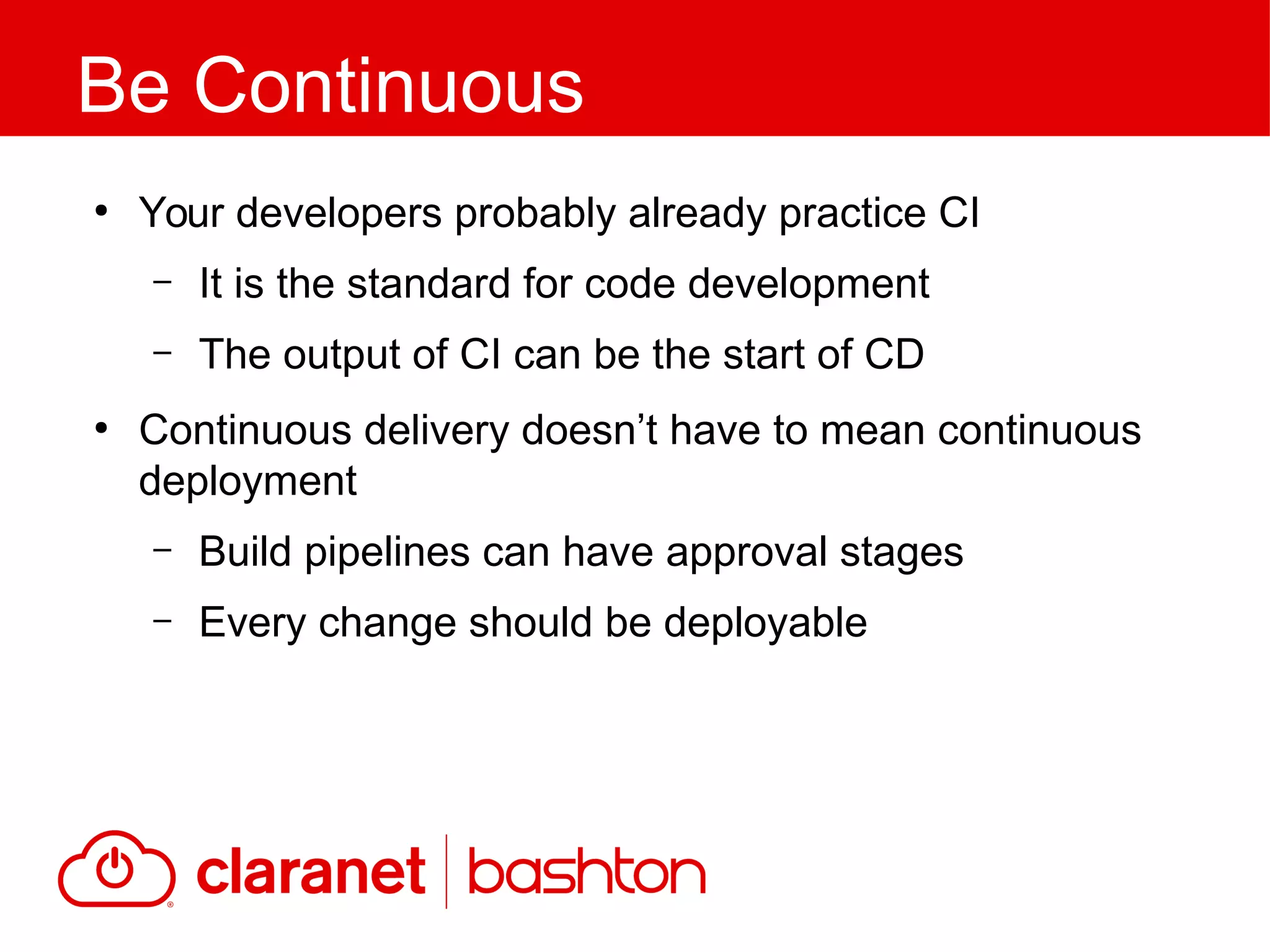 Be Continuous

• Your developers probably already practice CI
  – It is the standard for code development
  – The output of CI can be the start of CD
• Continuous delivery doesn’t have to mean continuous deployment
  – Build pipelines can have approval stages
  – Every change should be deployable

claranet | bashton